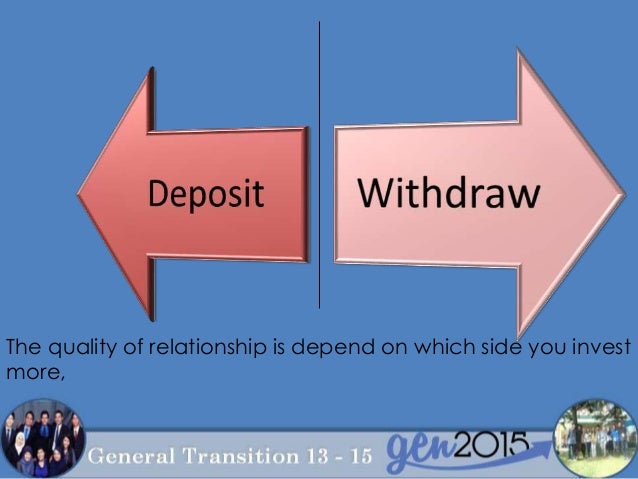 Deposit

Withdraw

The quality of relationship is depend on which side you invest more,

General Transition 13 - 15

gen2015